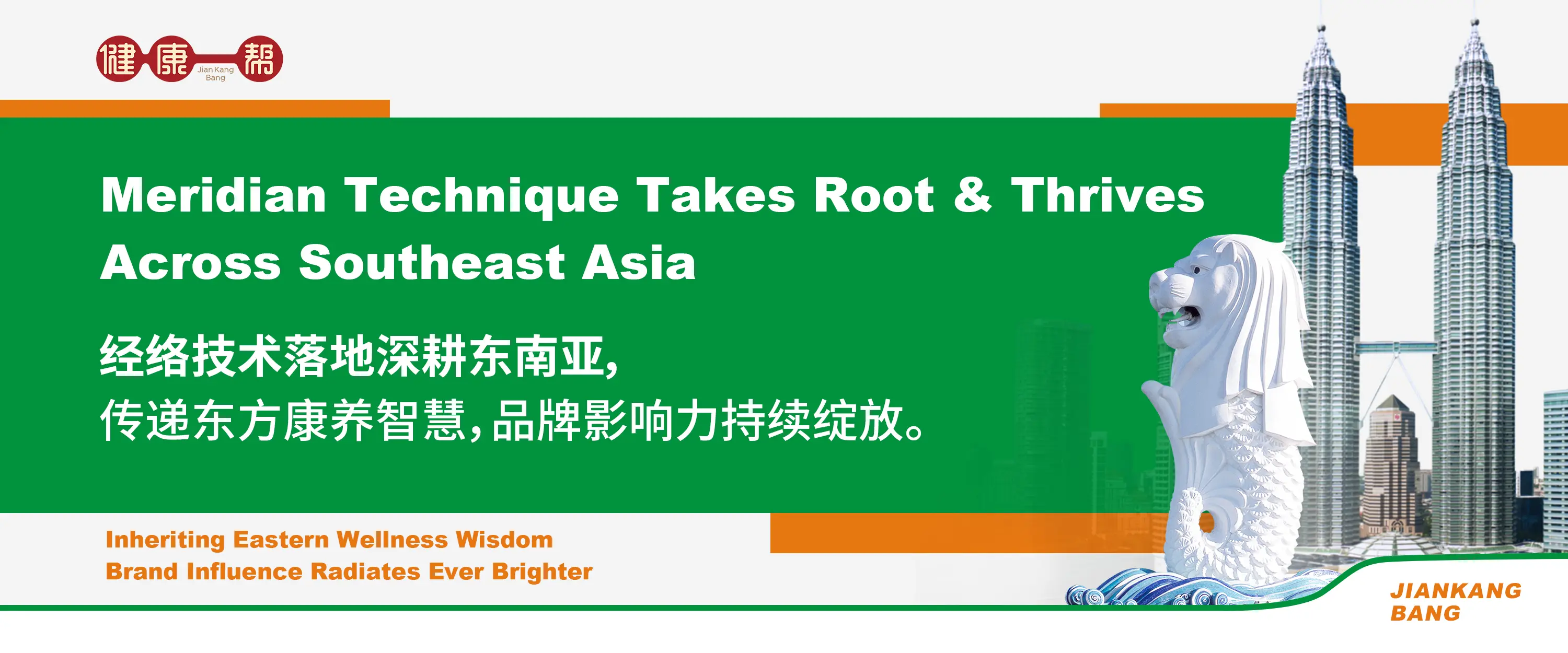 健康帮
Jian Kang Bang

Meridian Technique Takes Root & Thrives Across Southeast Asia

经络技术落地深耕东南亚,
传递东方康养智慧,品牌影响力持续绽放。

Inheriting Eastern Wellness Wisdom
Brand Influence Radiates Ever Brighter

JIANKANG
BANG